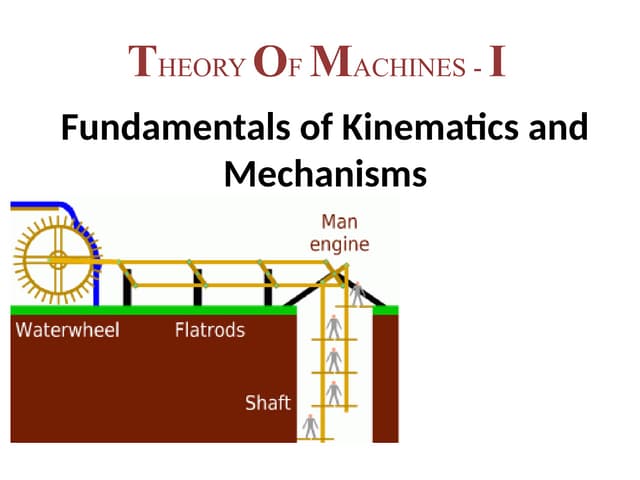 THEORY OF MACHINES - I

Fundamentals of Kinematics and Mechanisms

Man engine

Waterwheel

Flatrods

Shaft